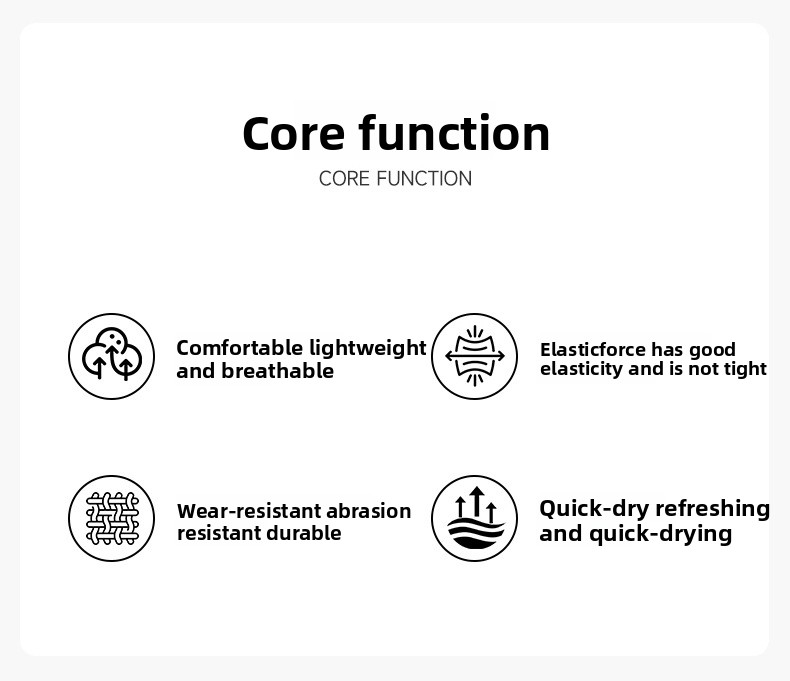 Core function

CORE FUNCTION

Comfortable lightweight and breathable

Elasticforce has good elasticity and is not tight

Wear-resistant abrasion resistant durable

Quick-dry refreshing and quick-drying